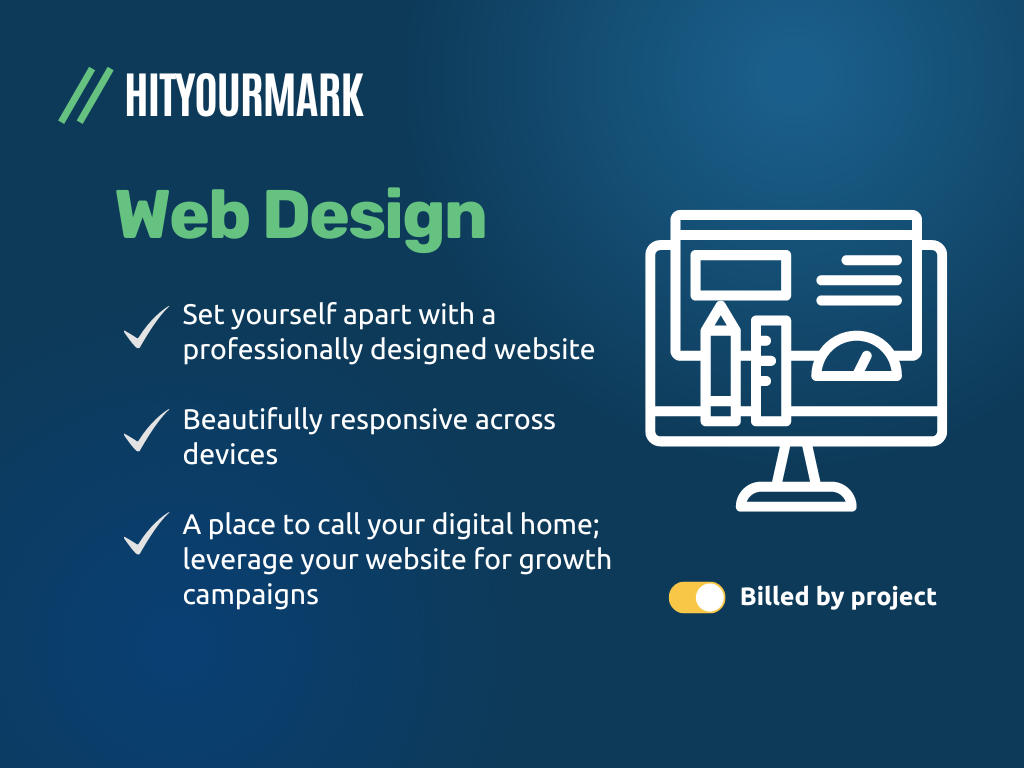 // HITYOURMARK

Web Design

Set yourself apart with a professionally designed website

Beautifully responsive across devices

A place to call your digital home; leverage your website for growth campaigns

Billed by project